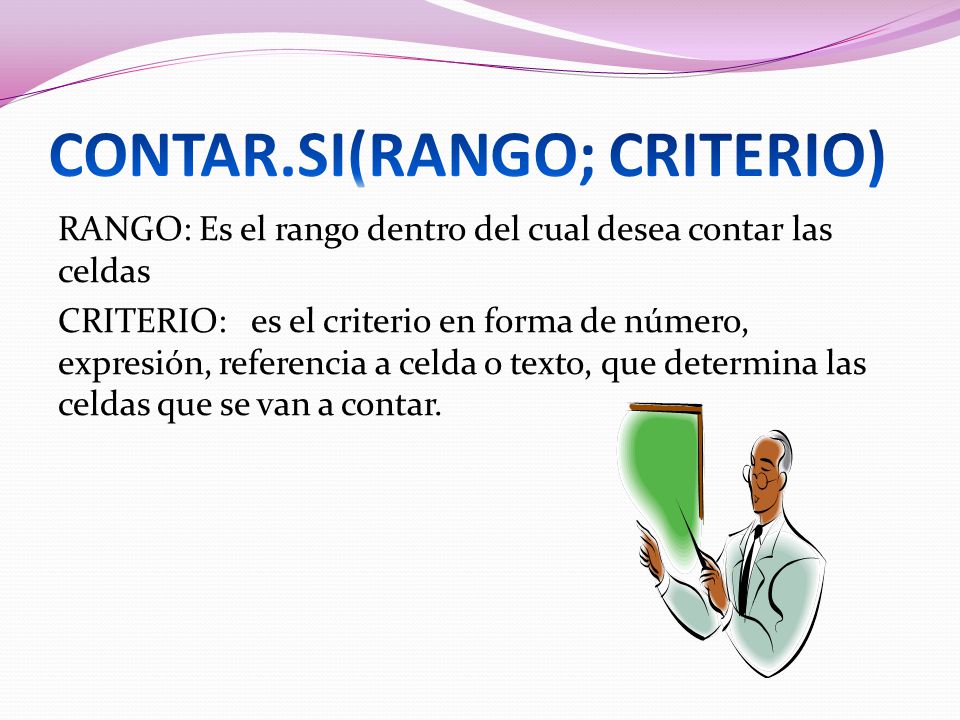 CONTAR.SI(RANGO; CRITERIO)

RANGO: Es el rango dentro del cual desea contar las celdas

CRITERIO: es el criterio en forma de número, expresión, referencia a celda o texto, que determina las celdas que se van a contar.